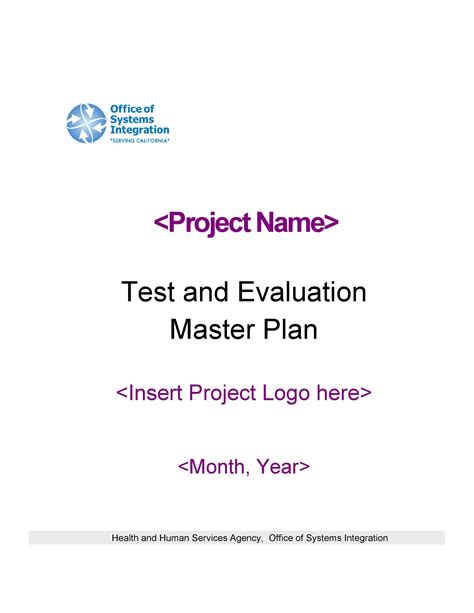 Office of Systems Integration
"SERVING CALIFORNIA"

<Project Name>

Test and Evaluation Master Plan

<Insert Project Logo here>

<Month, Year>

Health and Human Services Agency, Office of Systems Integration